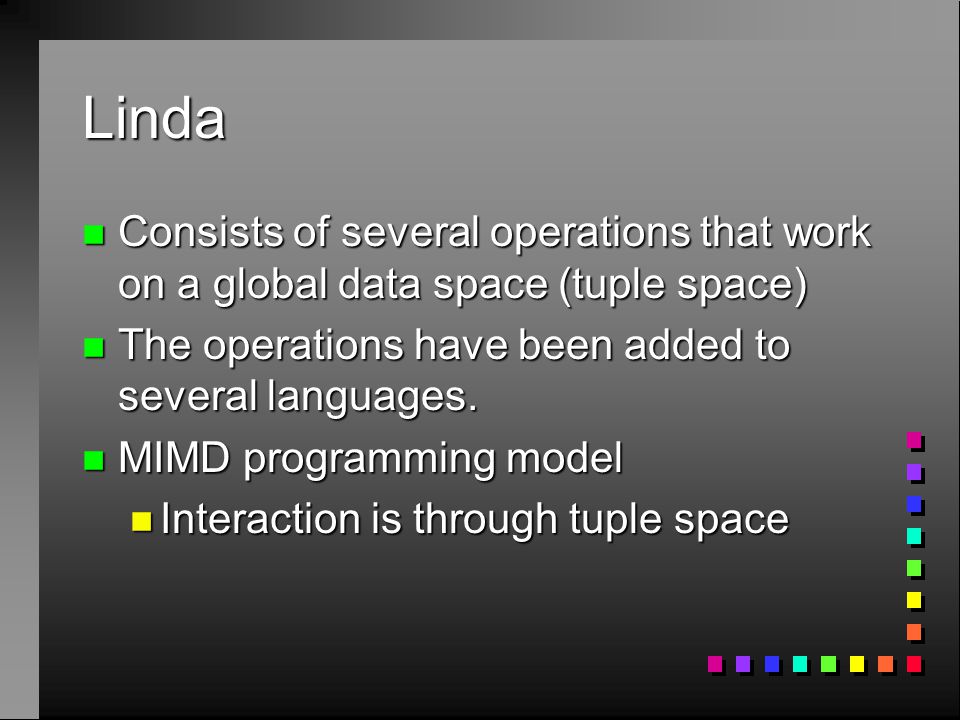 Linda

- Consists of several operations that work on a global data space (tuple space)
- The operations have been added to several languages.
- MIMD programming model
  - Interaction is through tuple space